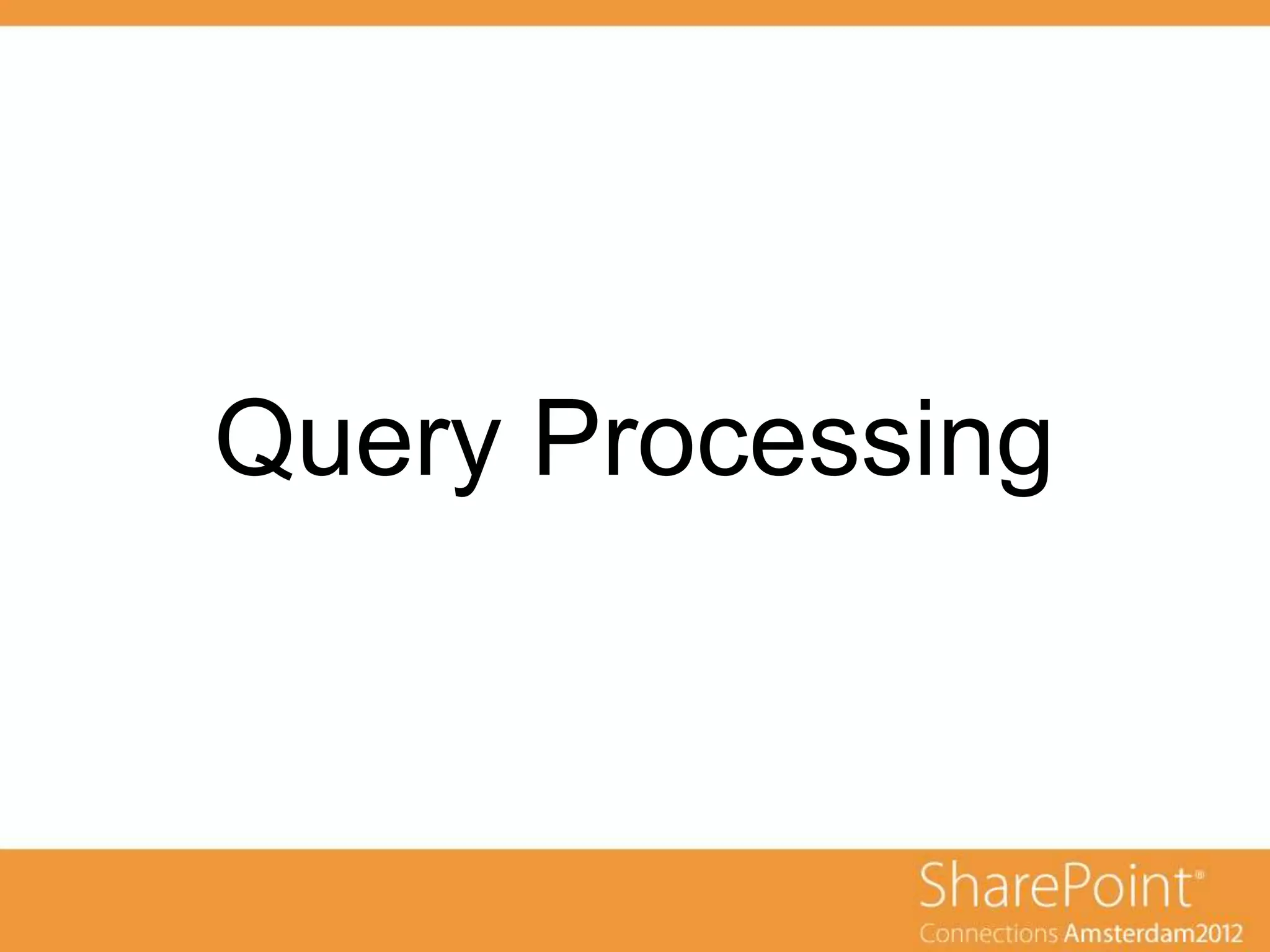 Query Processing

SharePoint®
Connections Amsterdam2012